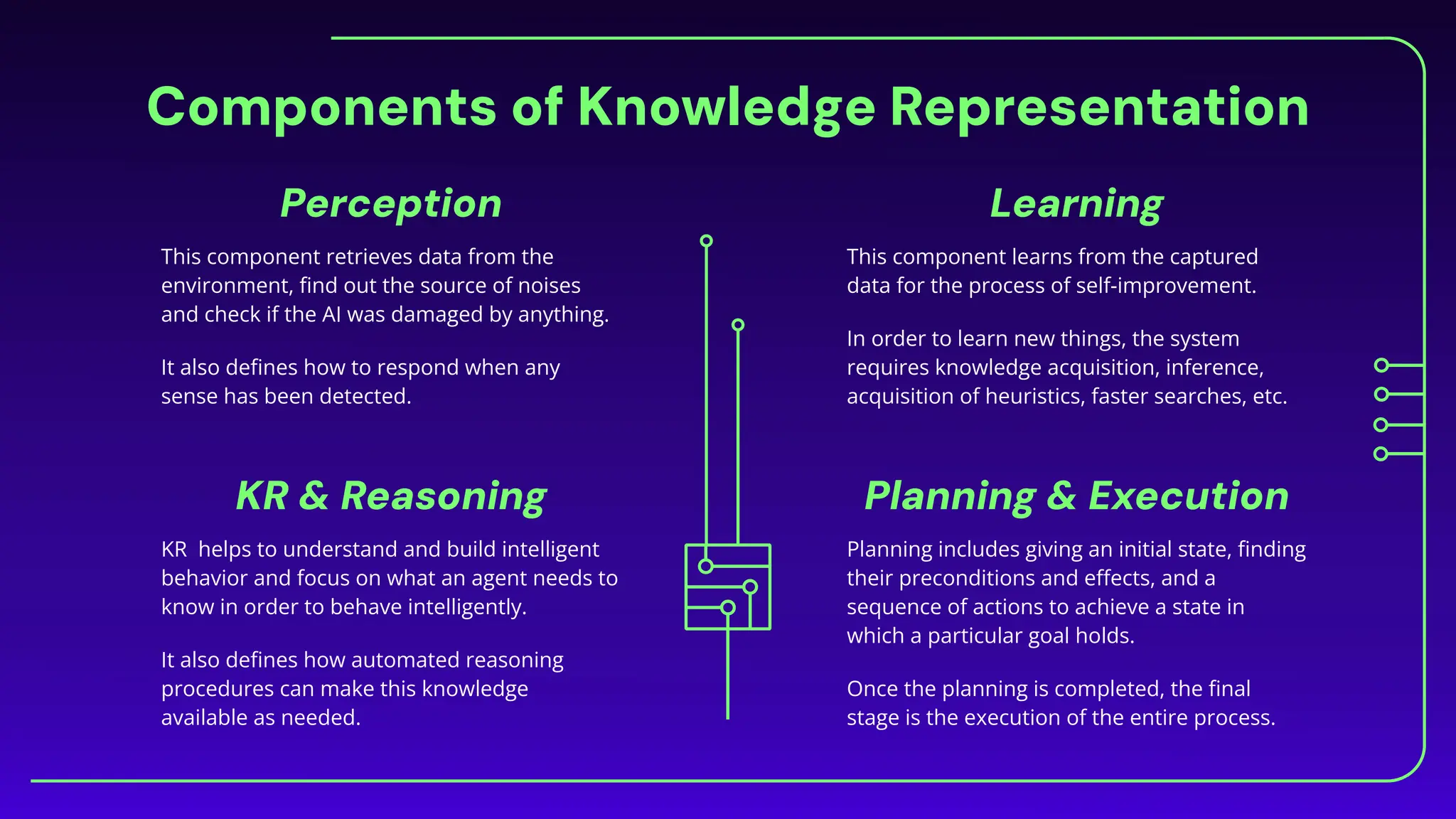 Components of Knowledge Representation

Perception

This component retrieves data from the environment, find out the source of noises and check if the AI was damaged by anything.

It also defines how to respond when any sense has been detected.

KR & Reasoning

KR  helps to understand and build intelligent behavior and focus on what an agent needs to know in order to behave intelligently.

It also defines how automated reasoning procedures can make this knowledge available as needed.

Learning

This component learns from the captured data for the process of self-improvement.

In order to learn new things, the system requires knowledge acquisition, inference, acquisition of heuristics, faster searches, etc.

Planning & Execution

Planning includes giving an initial state, finding their preconditions and effects, and a sequence of actions to achieve a state in which a particular goal holds.

Once the planning is completed, the final stage is the execution of the entire process.